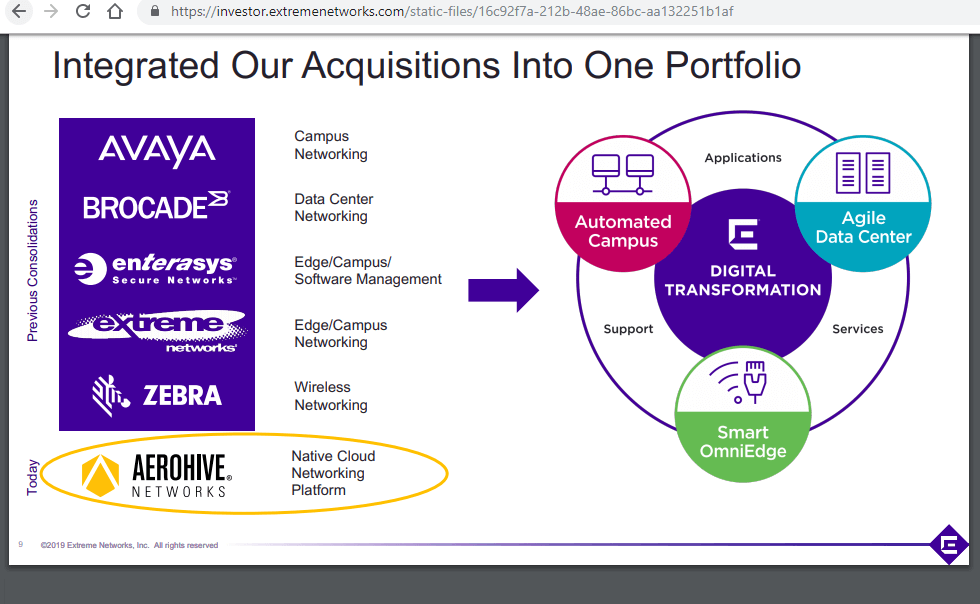 https://investor.extremenetworks.com/static-files/16c92f7a-212b-48ae-86bc-aa132251b1af

Integrated Our Acquisitions Into One Portfolio

Previous Consolidations

AVAYA
Campus Networking

BROCADE
Data Center Networking

enterasys Secure Networks
Edge/Campus/ Software Management

extreme networks
Edge/Campus Networking

ZEBRA
Wireless Networking

Today

AEROHIVE NETWORKS
Native Cloud Networking Platform

Applications

Automated Campus

Agile Data Center

DIGITAL TRANSFORMATION

Support

Services

Smart OmniEdge

9 ©2019 Extreme Networks, Inc. All rights reserved